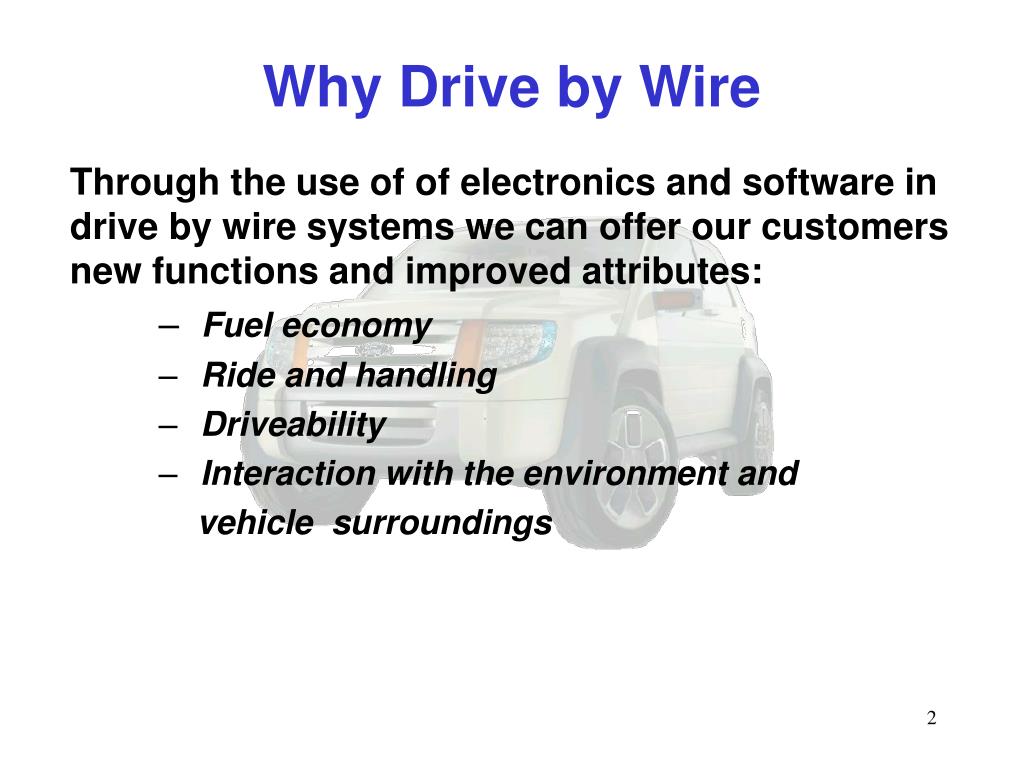 Why Drive by Wire

Through the use of of electronics and software in drive by wire systems we can offer our customers new functions and improved attributes:

– Fuel economy
– Ride and handling
– Driveability
– Interaction with the environment and vehicle surroundings

2